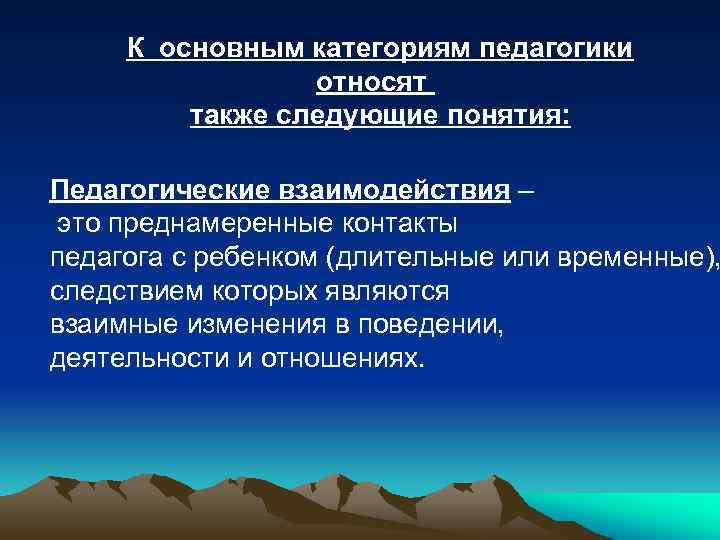 К основным категориям педагогики относят также следующие понятия:

Педагогические взаимодействия – это преднамеренные контакты педагога с ребенком (длительные или временные), следствием которых являются взаимные изменения в поведении, деятельности и отношениях.